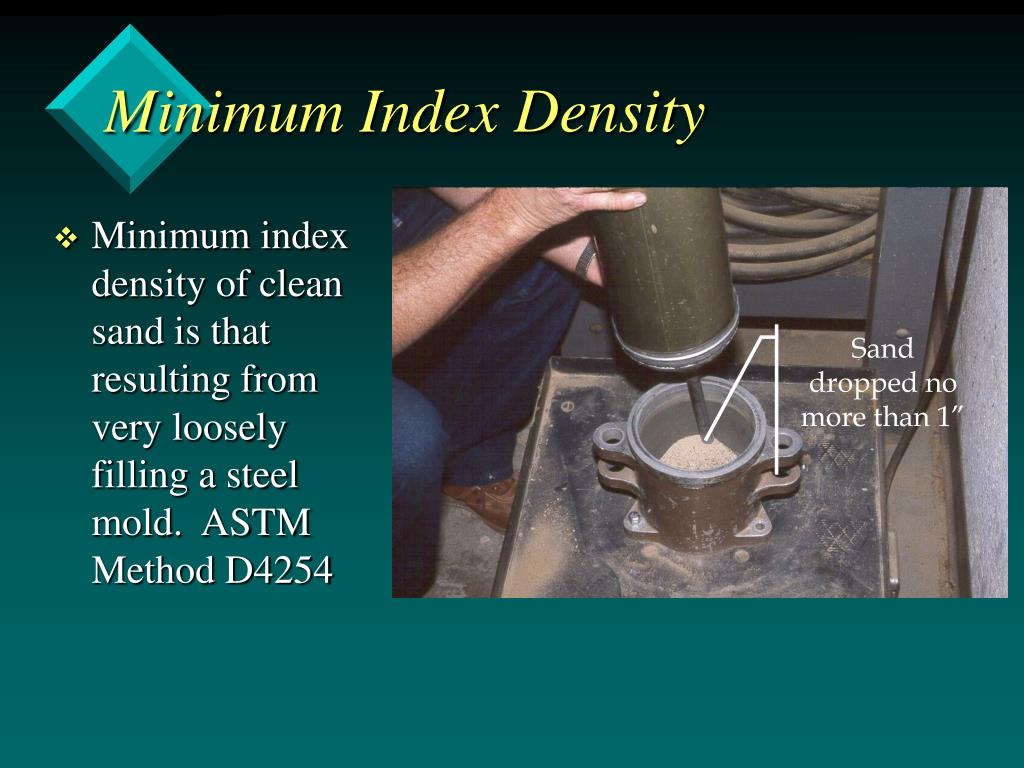 Minimum Index Density

❖ Minimum index density of clean sand is that resulting from very loosely filling a steel mold. ASTM Method D4254

Sand dropped no more than 1″